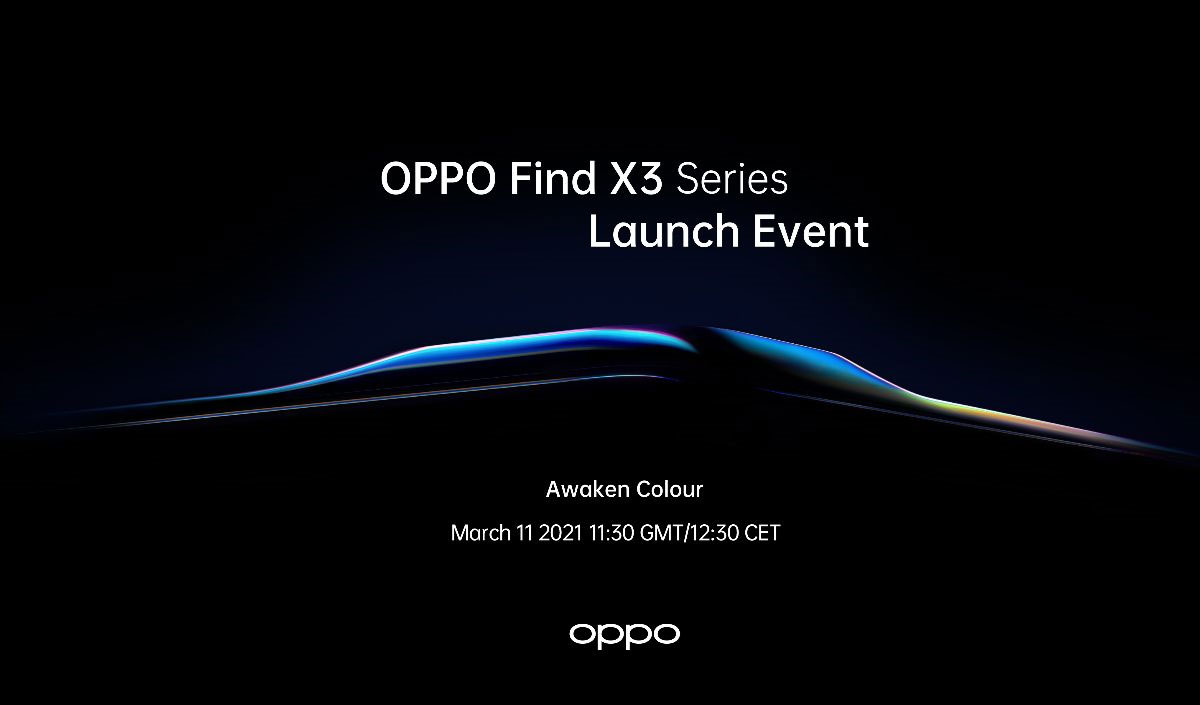 OPPO Find X3 Series
Launch Event

Awaken Colour

March 11 2021 11:30 GMT/12:30 CET

oppo